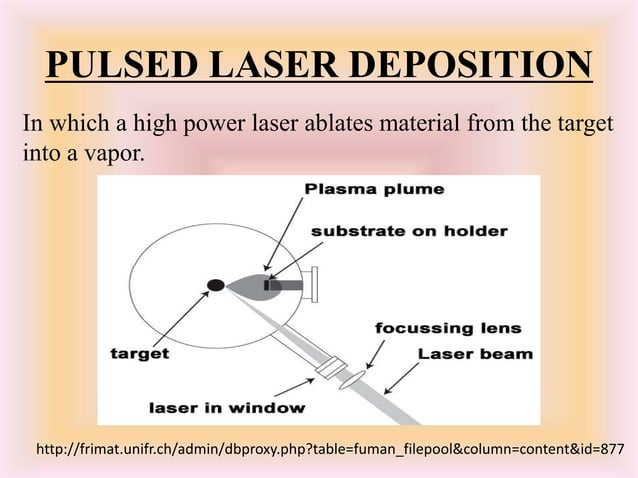 PULSED LASER DEPOSITION

In which a high power laser ablates material from the target into a vapor.

Plasma plume
substrate on holder
target
focussing lens
Laser beam
laser in window

http://frimat.unifr.ch/admin/dbproxy.php?table=fuman_filepool&column=content&id=877